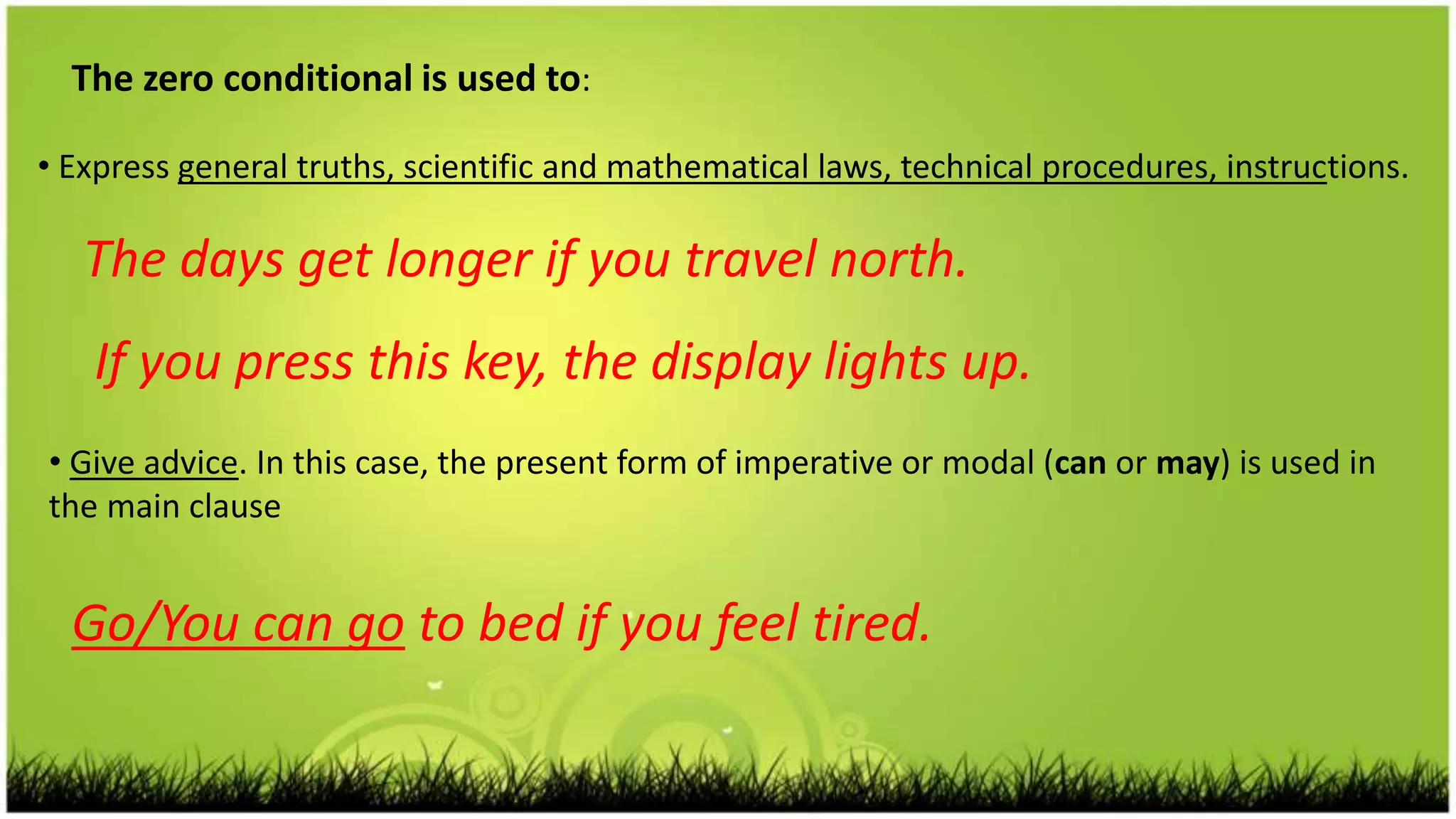 The zero conditional is used to:

• Express general truths, scientific and mathematical laws, technical procedures, instructions.

The days get longer if you travel north.

If you press this key, the display lights up.

• Give advice. In this case, the present form of imperative or modal (can or may) is used in the main clause

Go/You can go to bed if you feel tired.